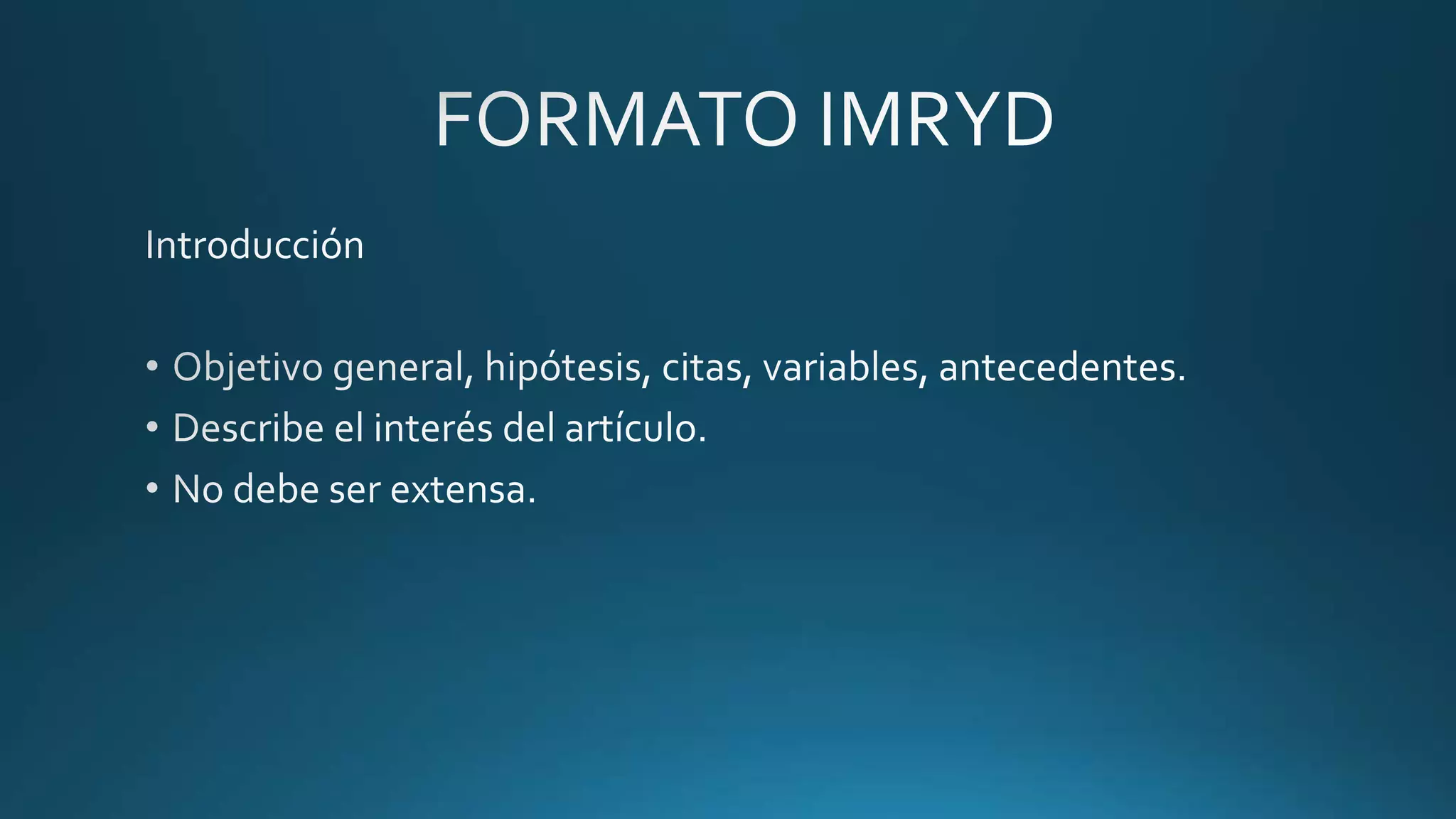 FORMATO IMRYD

Introducción

• Objetivo general, hipótesis, citas, variables, antecedentes.
• Describe el interés del artículo.
• No debe ser extensa.